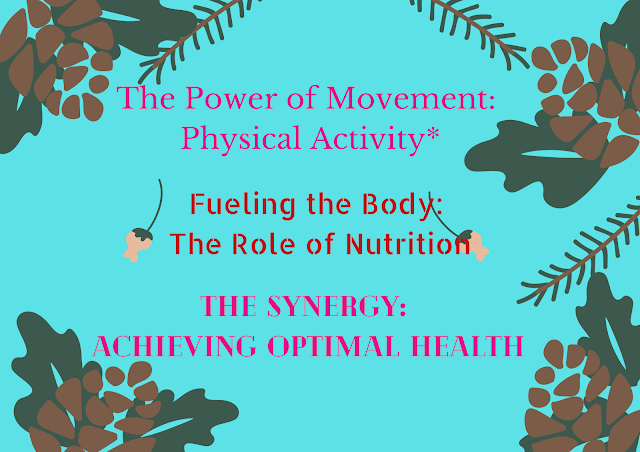 The Power of Movement:
Physical Activity*

Fueling the Body:
The Role of Nutrition

THE SYNERGY:
ACHIEVING OPTIMAL HEALTH